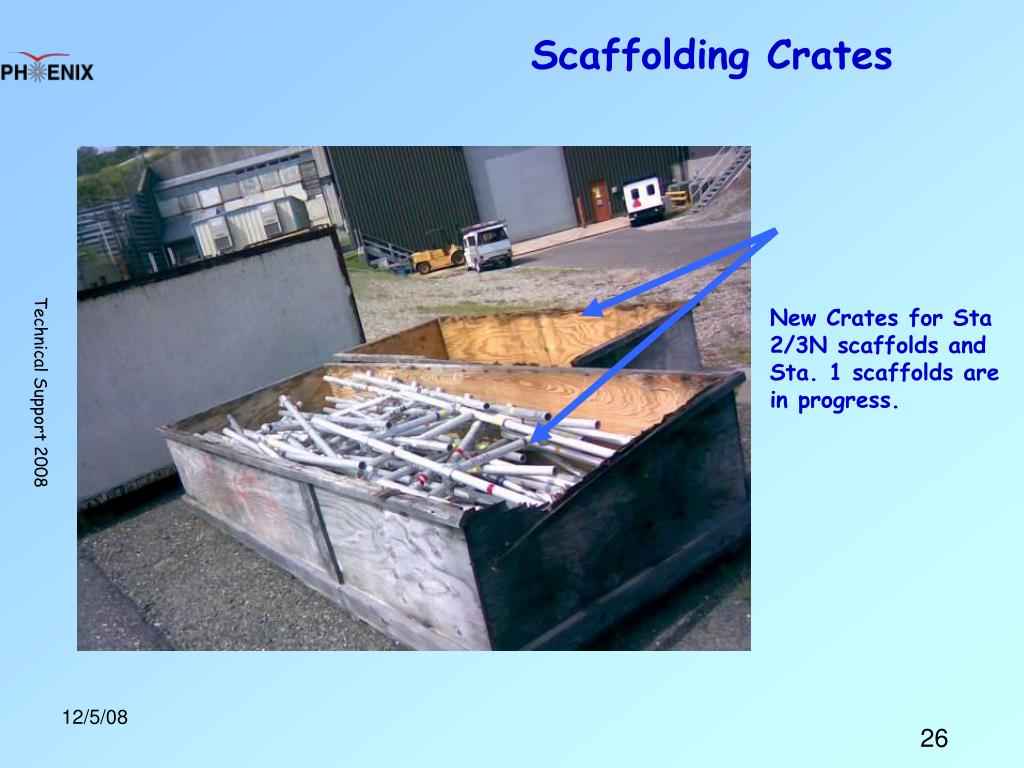 PHENIX

Scaffolding Crates

Technical Support 2008

New Crates for Sta 2/3N scaffolds and Sta. 1 scaffolds are in progress.

12/5/08

26